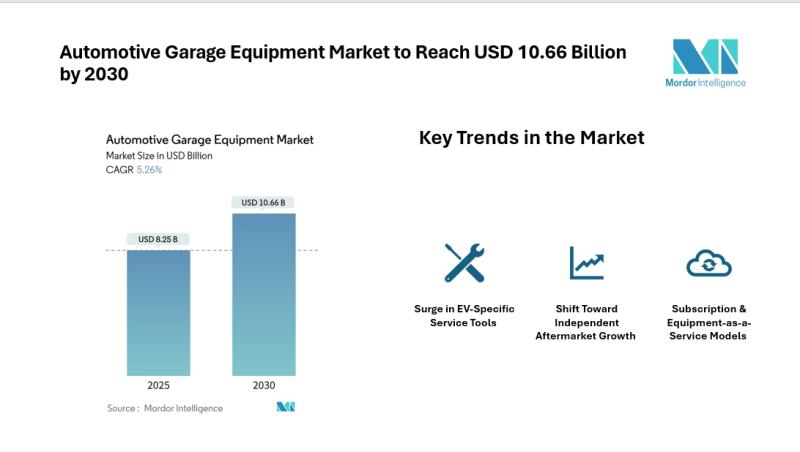 Automotive Garage Equipment Market to Reach USD 10.66 Billion by 2030

Mordor Intelligence

Automotive Garage Equipment Market
Market Size in USD Billion
CAGR 5.26%

USD 8.25 B
USD 10.66 B

2025
2030

Source : Mordor Intelligence

Key Trends in the Market

Surge in EV-Specific Service Tools

Shift Toward Independent Aftermarket Growth

Subscription & Equipment-as-a-Service Models